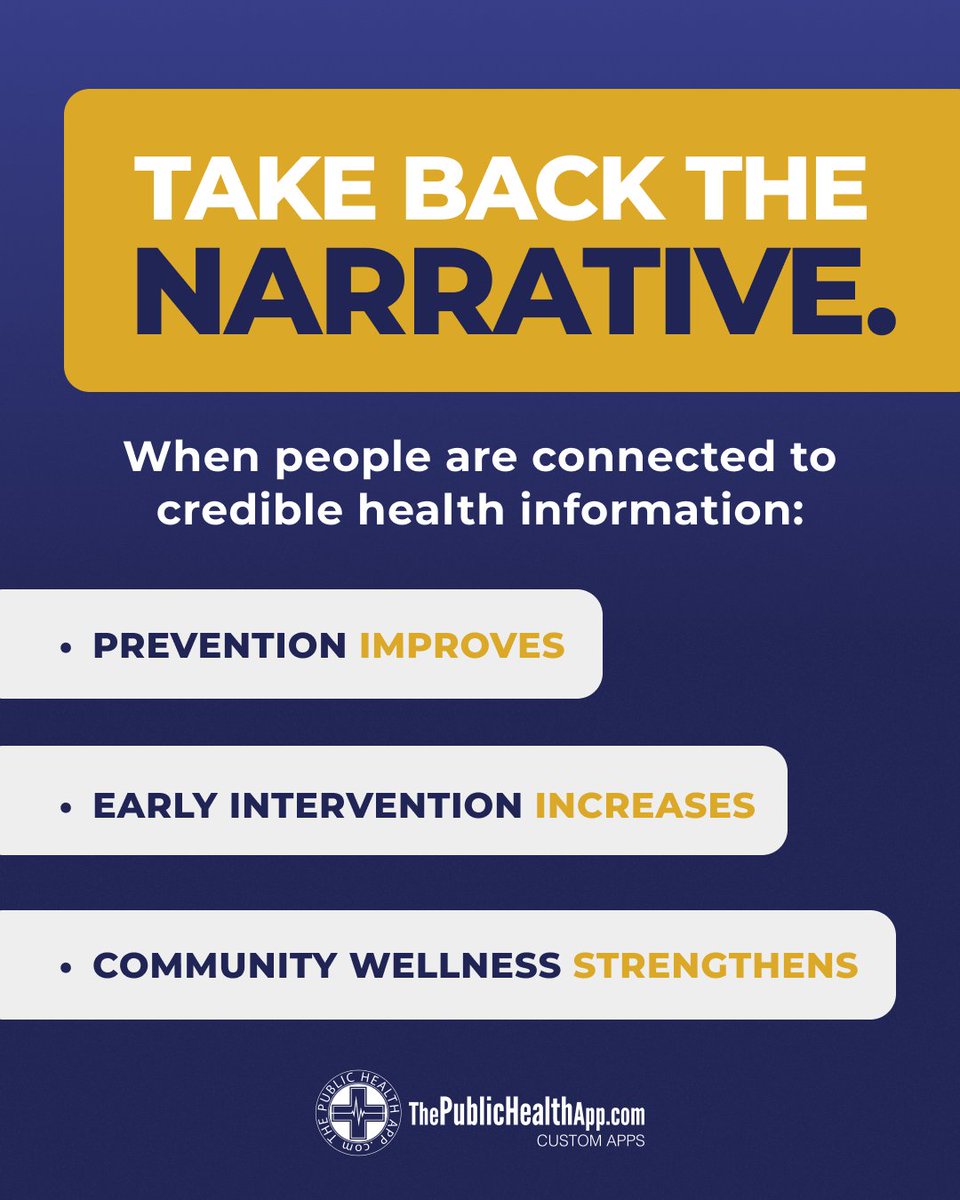 TAKE BACK THE NARRATIVE.

When people are connected to credible health information:

• PREVENTION IMPROVES

• EARLY INTERVENTION INCREASES

• COMMUNITY WELLNESS STRENGTHENS

THE PUBLIC HEALTH APP.com

ThePublicHealthApp.com
CUSTOM APPS